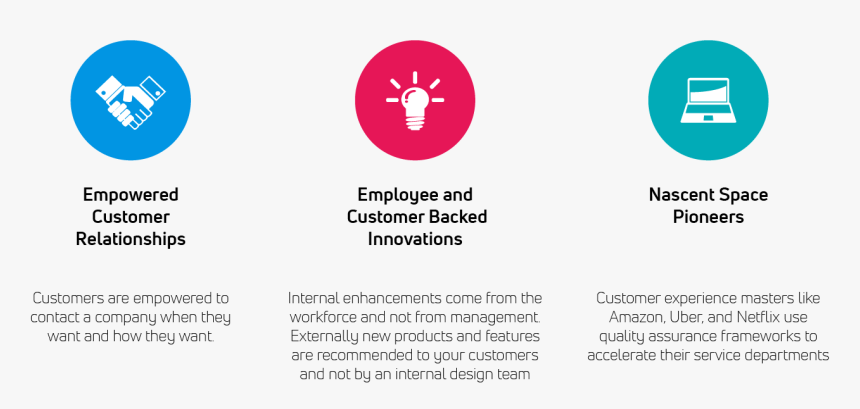 Empowered Customer Relationships

Customers are empowered to contact a company when they want and how they want.

Employee and Customer Backed Innovations

Internal enhancements come from the workforce and not from management. Externally new products and features are recommended to your customers and not by an internal design team

Nascent Space Pioneers

Customer experience masters like Amazon, Uber, and Netflix use quality assurance frameworks to accelerate their service departments